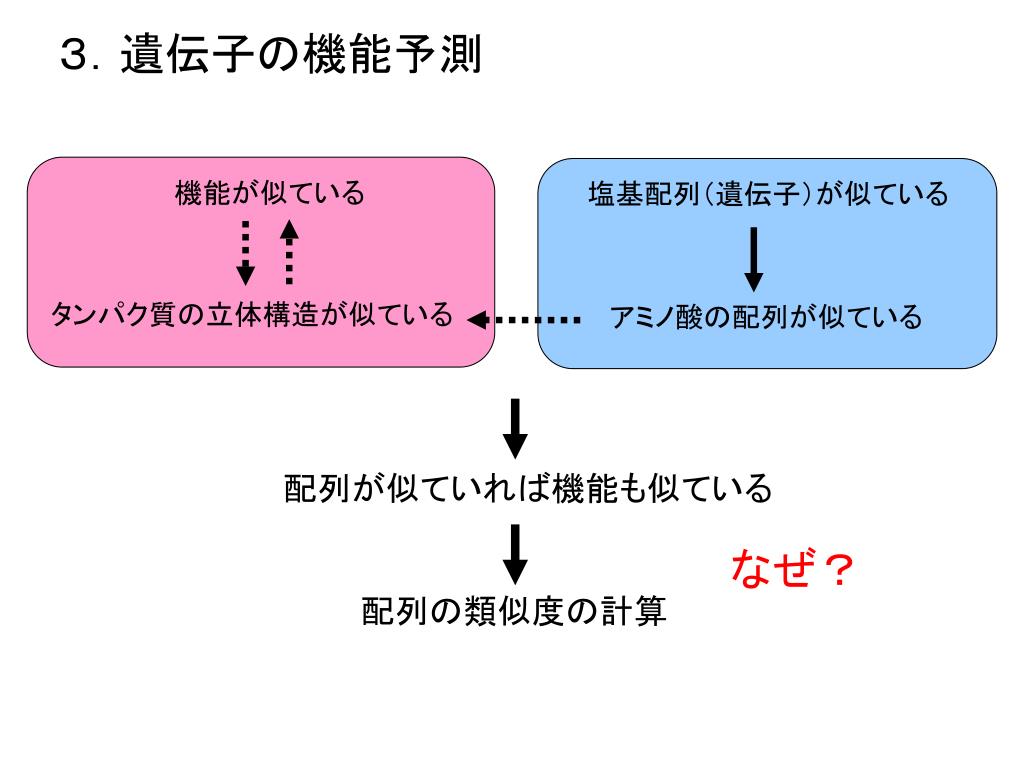 ３. 遺伝子の機能予測

機能が似ている

タンパク質の立体構造が似ている

塩基配列（遺伝子）が似ている

アミノ酸の配列が似ている

配列が似ていれば機能も似ている

なぜ？

配列の類似度の計算